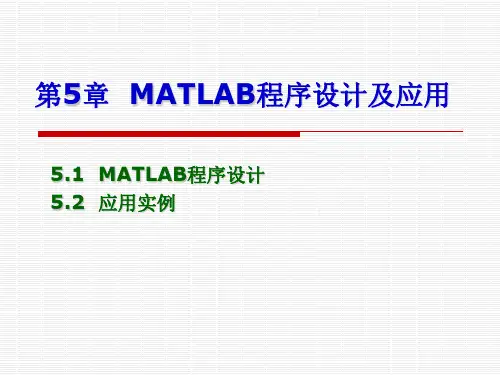 第5章 MATLAB程序设计及应用

5.1 MATLAB程序设计
5.2 应用实例